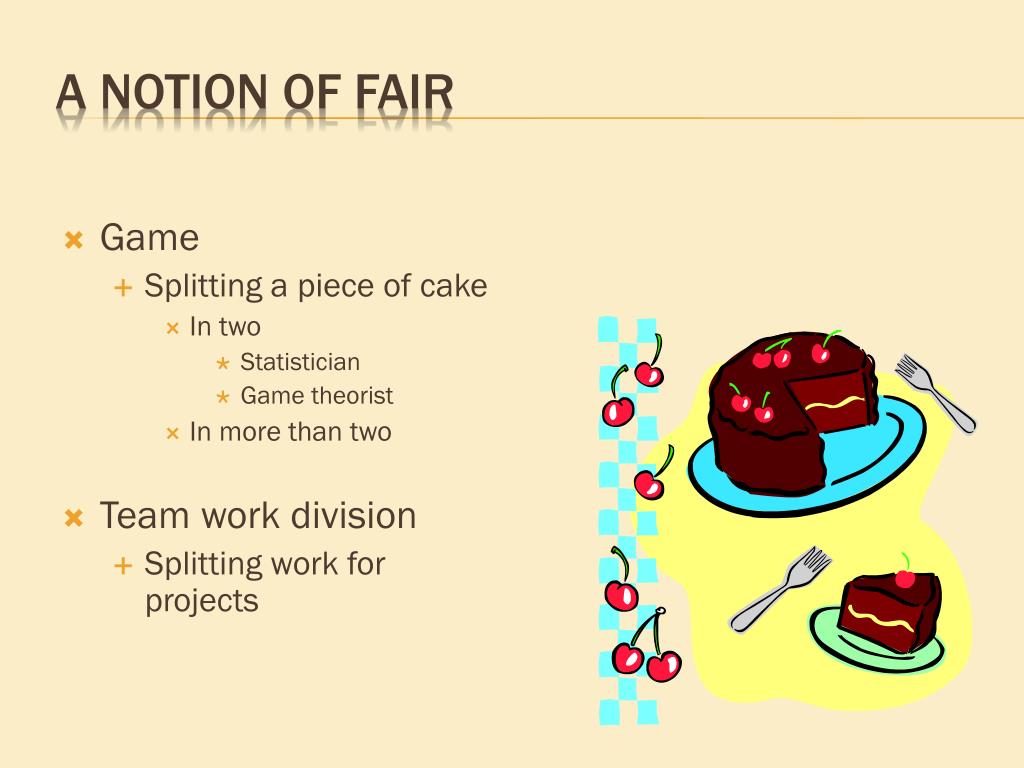 A NOTION OF FAIR

Game
Splitting a piece of cake
In two
Statistician
Game theorist
In more than two

Team work division
Splitting work for projects